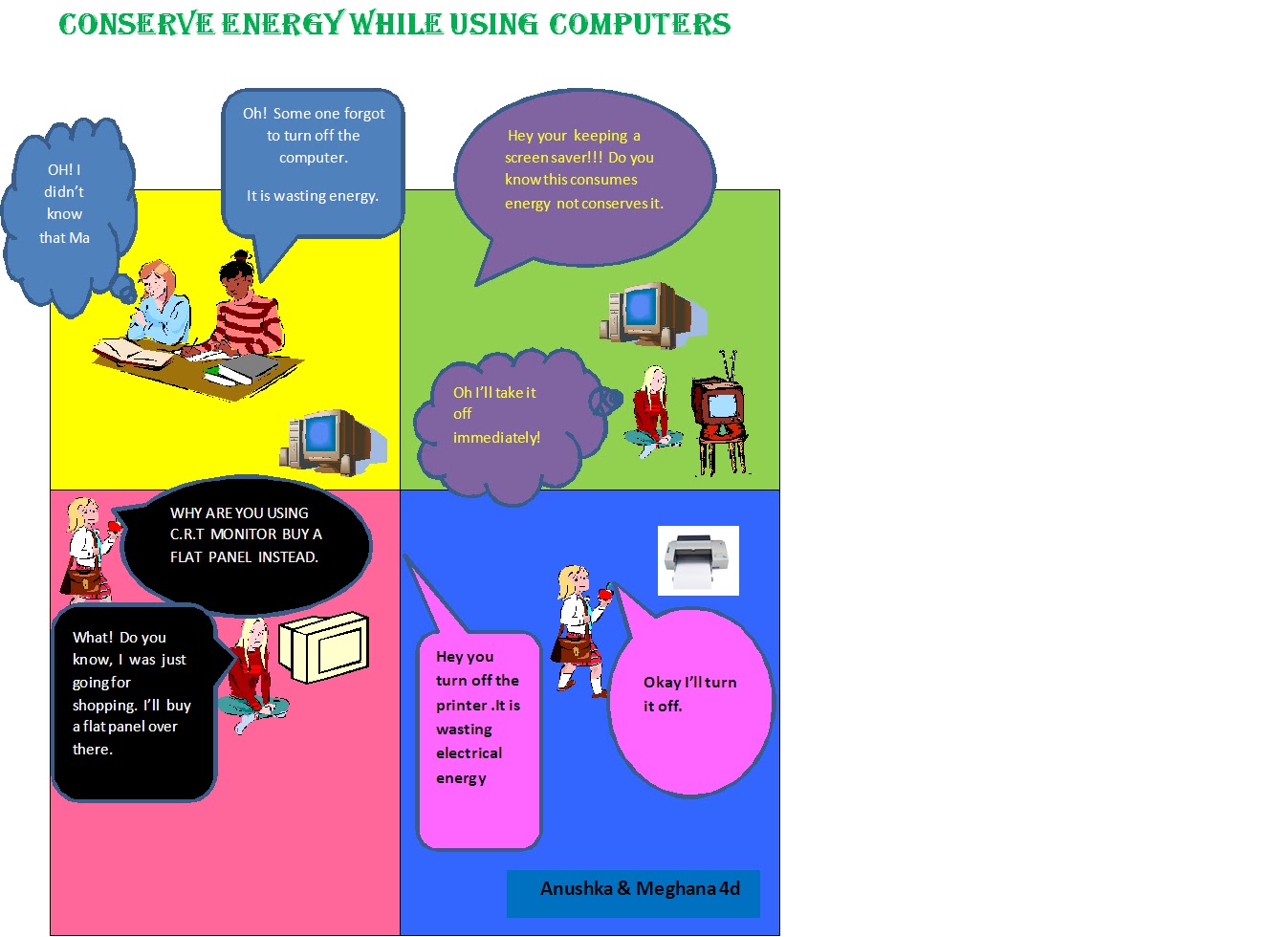 CONSERVE ENERGY WHILE USING COMPUTERS

OH! I didn't know that Ma

Oh! Some one forgot to turn off the computer.

It is wasting energy.

Hey your keeping a screen saver!!! Do you know this consumes energy not conserves it.

Oh I'll take it off immediately!

WHY ARE YOU USING C.R.T MONITOR BUY A FLAT PANEL INSTEAD.

What! Do you know, I was just going for shopping. I'll buy a flat panel over there.

Hey you turn off the printer .It is wasting electrical energy

Okay I'll turn it off.

Anushka & Meghana 4d